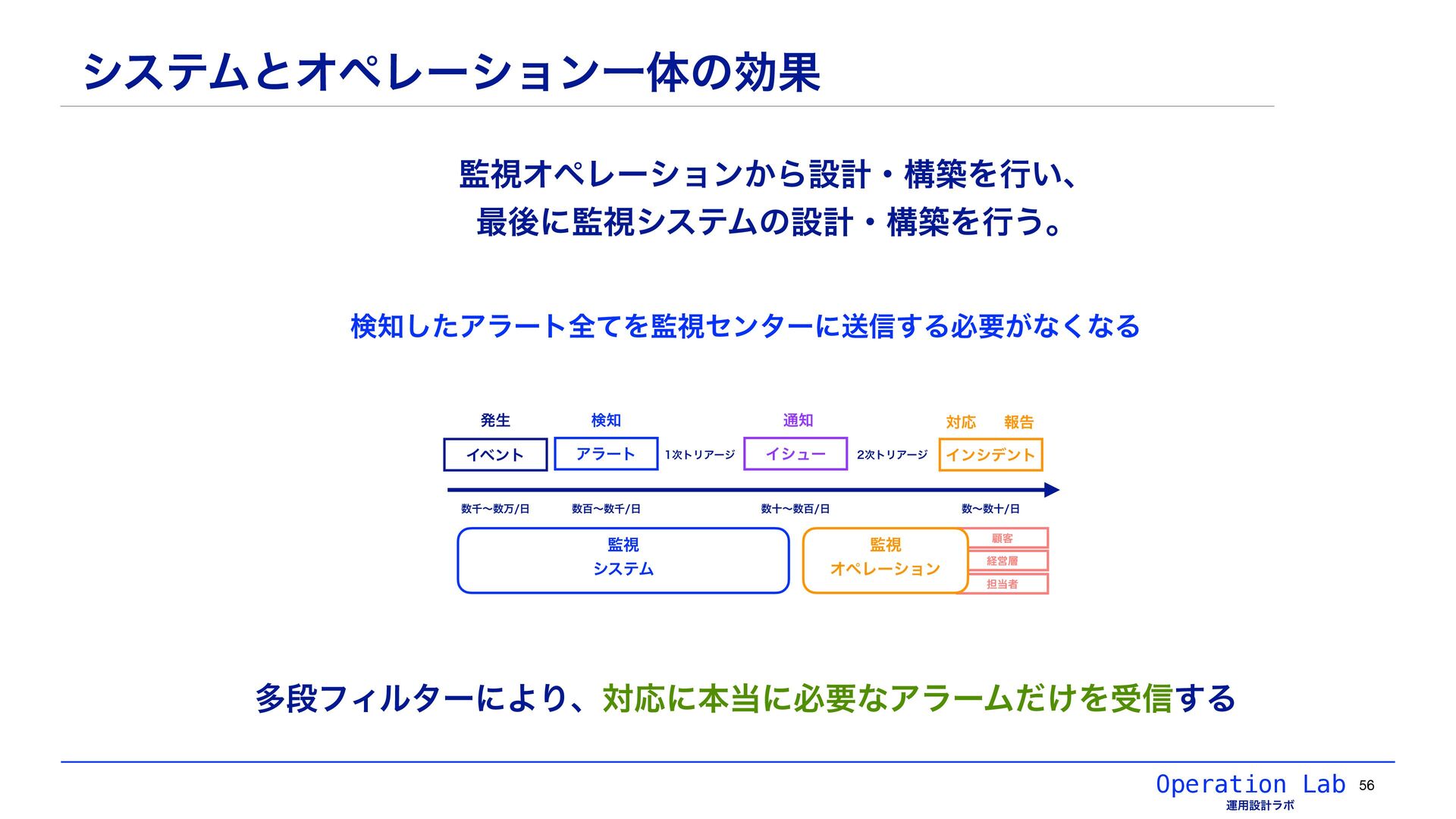 システムとオペレーション一体の効果

監視オペレーションから設計・構築を行い、
最後に監視システムの設計・構築を行う。

検知したアラート全てを監視センターに送信する必要がなくなる

発生

イベント

数千〜数万/日

検知

アラート

数百〜数千/日

1次トリアージ

通知

イシュー

数十〜数百/日

2次トリアージ

対応　報告

インシデント

数〜数十/日

監視
システム

監視
オペレーション

顧客

経営層

担当者

多段フィルターにより、対応に本当に必要なアラームだけを受信する

Operation Lab
運用設計ラボ

56